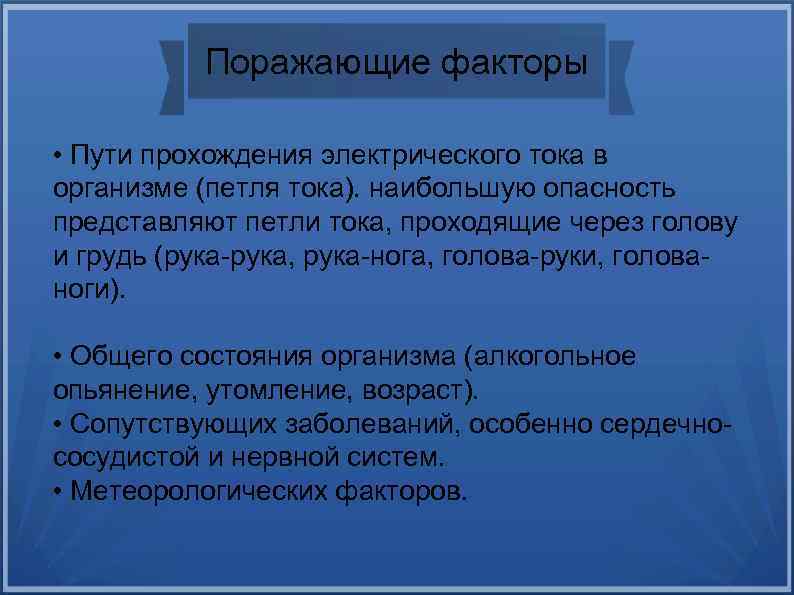 Поражающие факторы

• Пути прохождения электрического тока в организме (петля тока). наибольшую опасность представляют петли тока, проходящие через голову и грудь (рука-рука, рука-нога, голова-руки, голова-ноги).

• Общего состояния организма (алкогольное опьянение, утомление, возраст).
• Сопутствующих заболеваний, особенно сердечно-сосудистой и нервной систем.
• Метеорологических факторов.